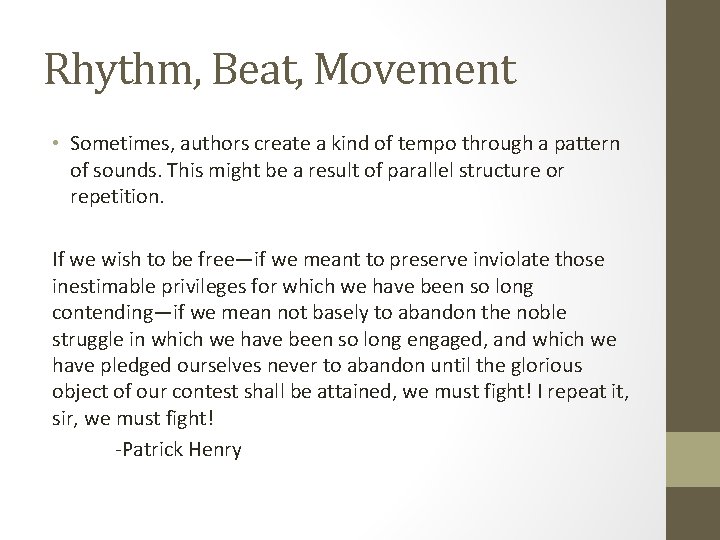 Rhythm, Beat, Movement

• Sometimes, authors create a kind of tempo through a pattern of sounds. This might be a result of parallel structure or repetition.

If we wish to be free—if we meant to preserve inviolate those inestimable privileges for which we have been so long contending—if we mean not basely to abandon the noble struggle in which we have been so long engaged, and which we have pledged ourselves never to abandon until the glorious object of our contest shall be attained, we must fight! I repeat it, sir, we must fight!

-Patrick Henry